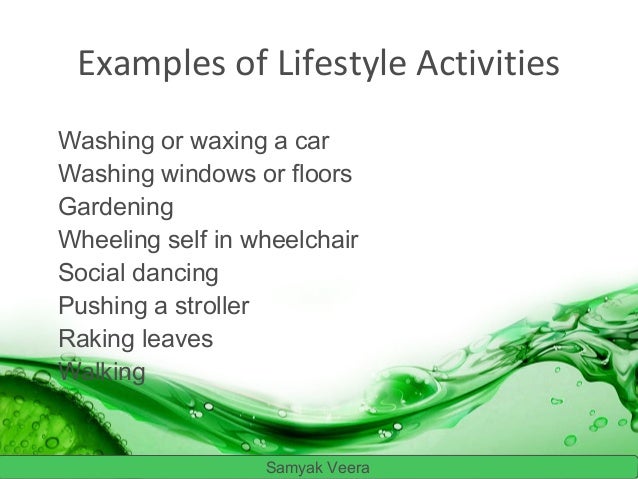 Examples of Lifestyle Activities

Washing or waxing a car
Washing windows or floors
Gardening
Wheeling self in wheelchair
Social dancing
Pushing a stroller
Raking leaves
Walking

Samyak Veera